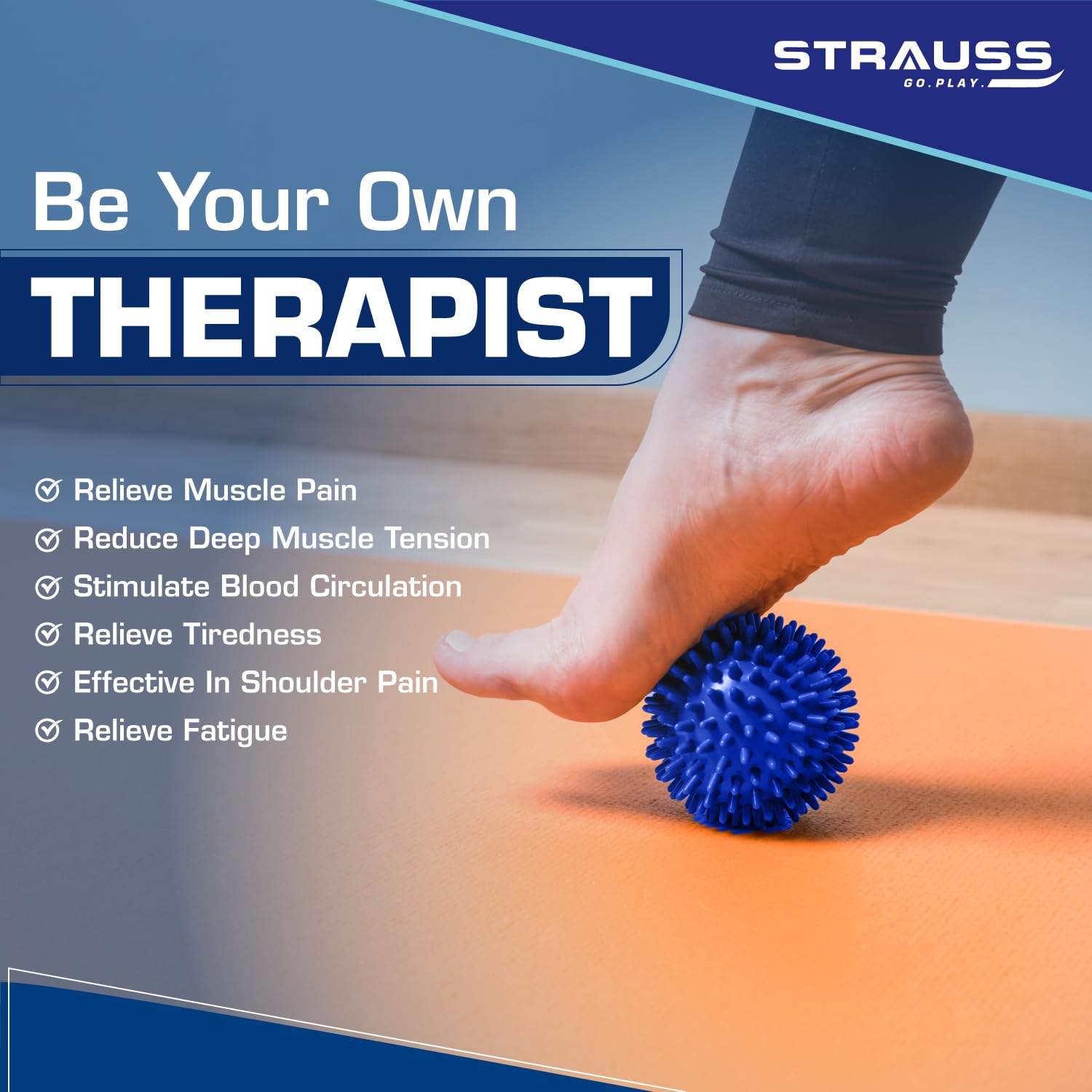 STRAUSS
GO.PLAY.

Be Your Own
THERAPIST

Relieve Muscle Pain
Reduce Deep Muscle Tension
Stimulate Blood Circulation
Relieve Tiredness
Effective In Shoulder Pain
Relieve Fatigue